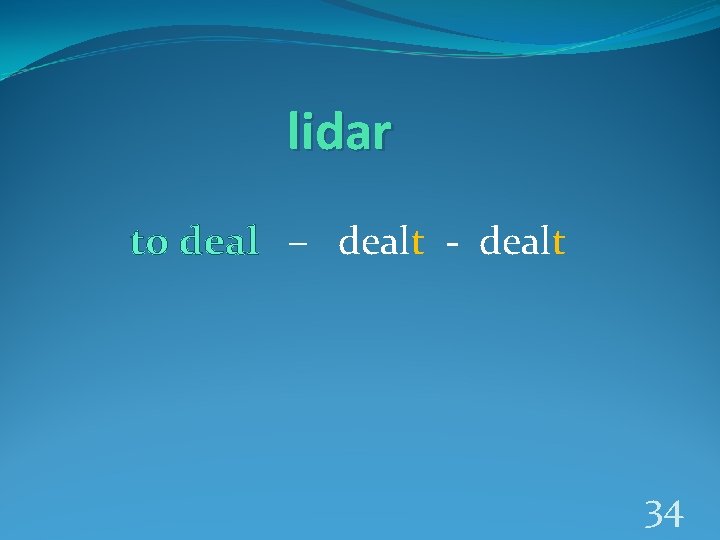 lidar

to deal – dealt - dealt

34